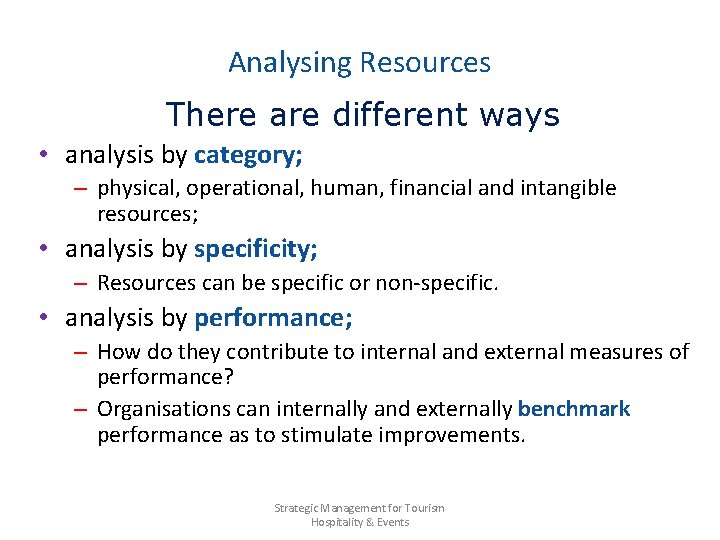 Analysing Resources

There are different ways

• analysis by category;
– physical, operational, human, financial and intangible resources;
• analysis by specificity;
– Resources can be specific or non-specific.
• analysis by performance;
– How do they contribute to internal and external measures of performance?
– Organisations can internally and externally benchmark performance as to stimulate improvements.

Strategic Management for Tourism Hospitality & Events